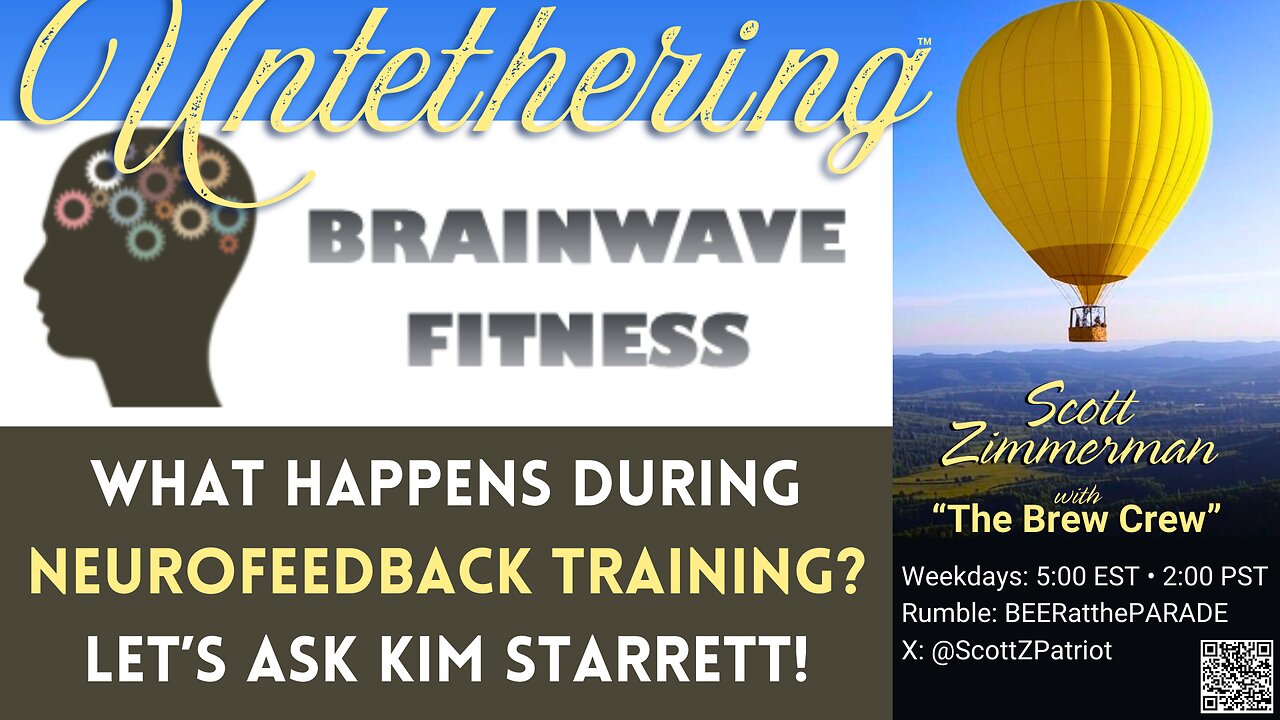 Untethering™

BRAINWAVE FITNESS

WHAT HAPPENS DURING NEUROFEEDBACK TRAINING? LET'S ASK KIM STARRETT!

Scott Zimmerman

with

"The Brew Crew"

Weekdays: 5:00 EST • 2:00 PST
Rumble: BEERatthePARADE
X: @ScottZPatriot